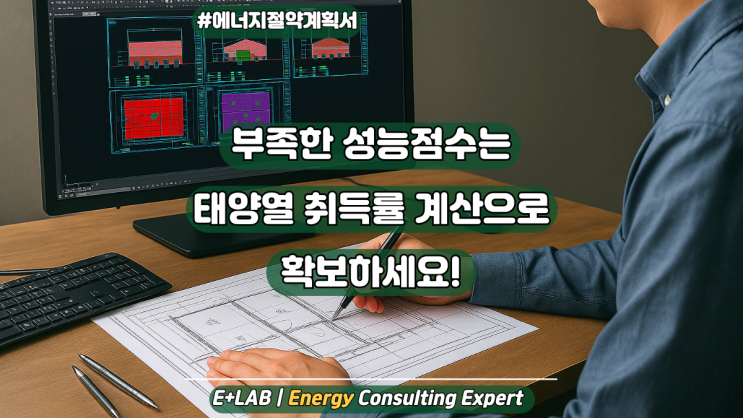 #에너지절약계획서

부족한 성능점수는
태양열 취득률 계산으로
확보하세요!

E+LAB | Energy Consulting Expert